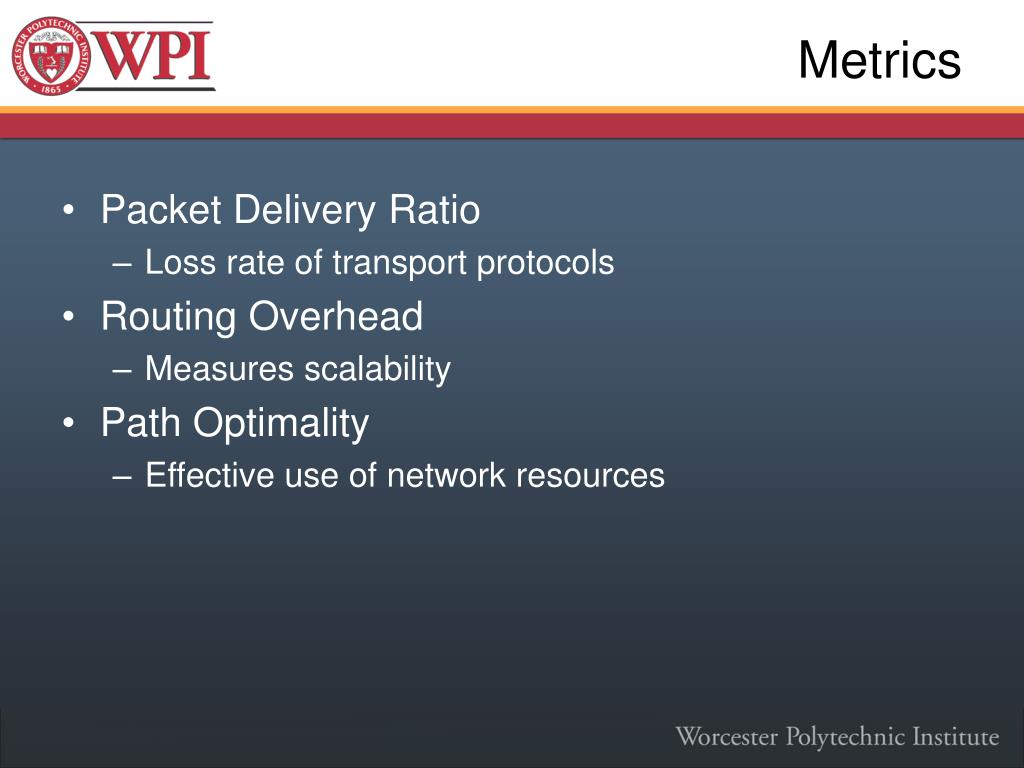 WORCESTER POLYTECHNIC INSTITUTE 1865 WPI

Metrics

• Packet Delivery Ratio
– Loss rate of transport protocols
• Routing Overhead
– Measures scalability
• Path Optimality
– Effective use of network resources

Worcester Polytechnic Institute